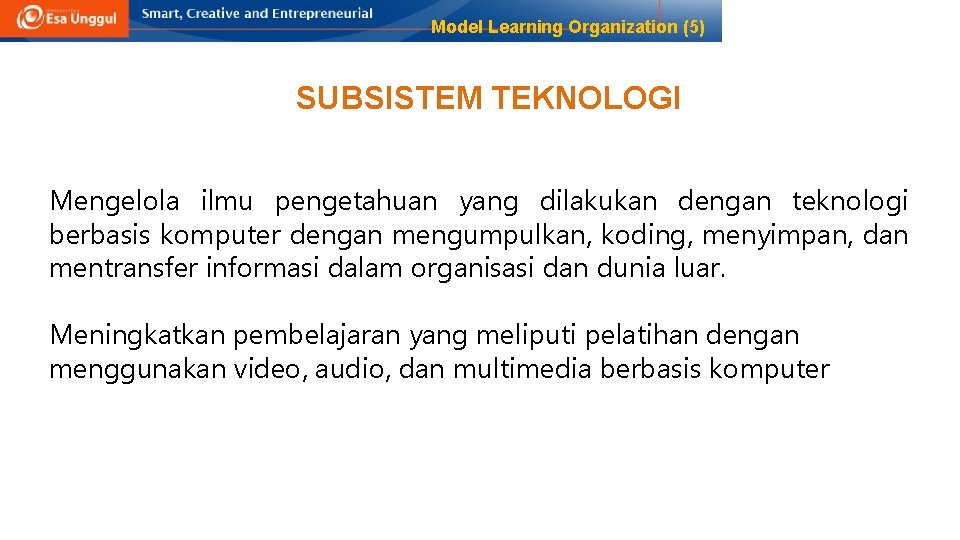 Esa Unggul
Smart, Creative and Entrepreneurial
Model Learning Organization (5)

SUBSISTEM TEKNOLOGI

Mengelola ilmu pengetahuan yang dilakukan dengan teknologi berbasis komputer dengan mengumpulkan, koding, menyimpan, dan mentransfer informasi dalam organisasi dan dunia luar.

Meningkatkan pembelajaran yang meliputi pelatihan dengan menggunakan video, audio, dan multimedia berbasis komputer